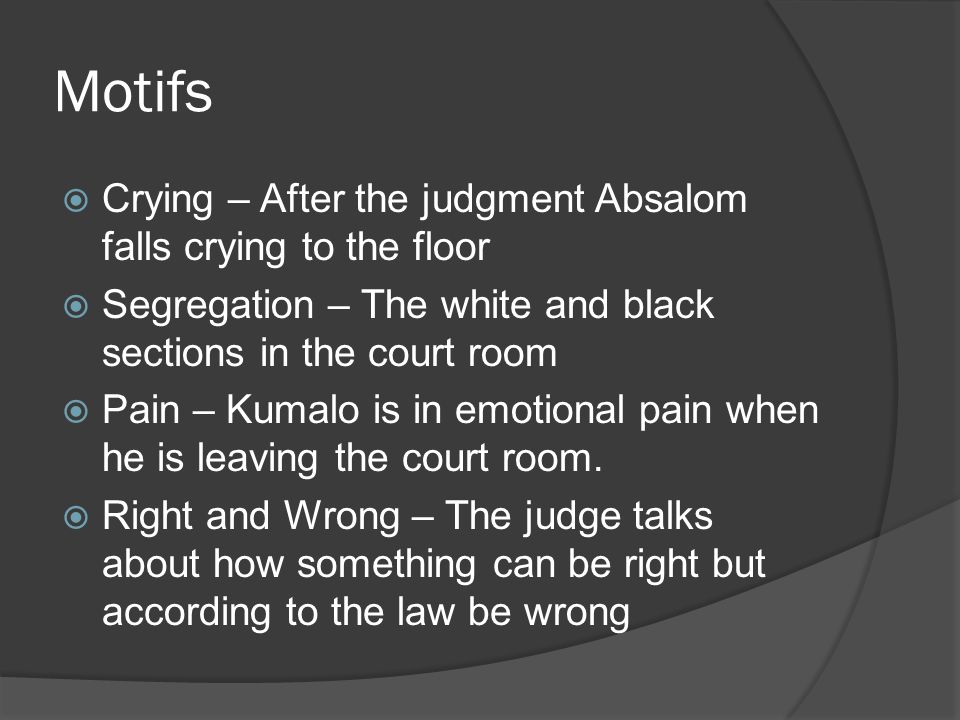 Motifs

Crying – After the judgment Absalom falls crying to the floor

Segregation – The white and black sections in the court room

Pain – Kumalo is in emotional pain when he is leaving the court room.

Right and Wrong – The judge talks about how something can be right but according to the law be wrong